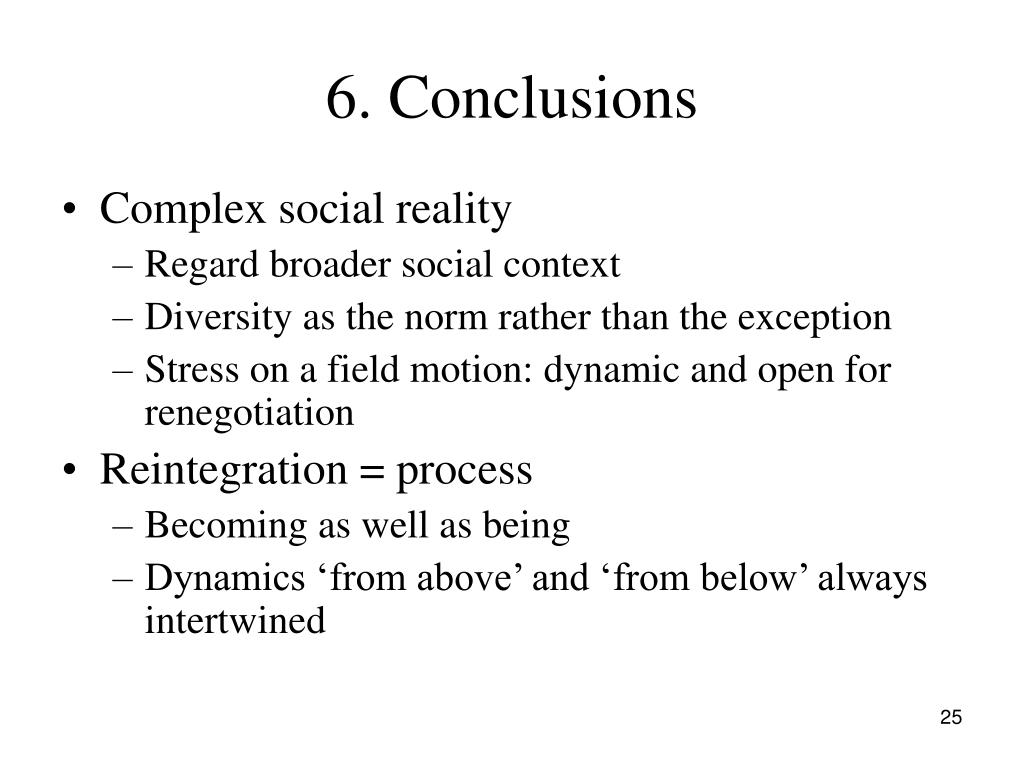 6. Conclusions

• Complex social reality
– Regard broader social context
– Diversity as the norm rather than the exception
– Stress on a field motion: dynamic and open for renegotiation

• Reintegration = process
– Becoming as well as being
– Dynamics ‘from above’ and ‘from below’ always intertwined

25